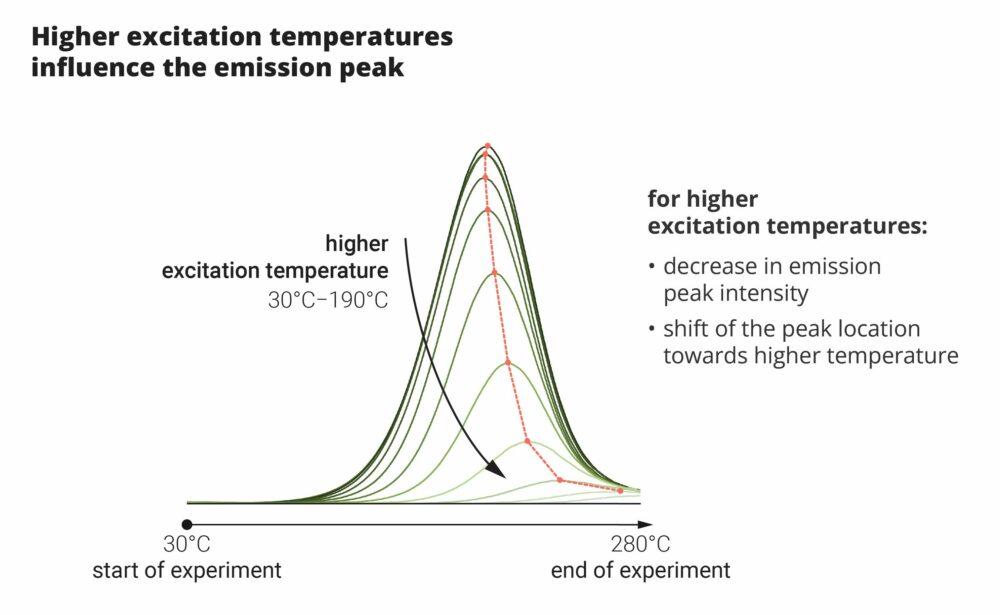 Higher excitation temperatures influence the emission peak

higher excitation temperature
30°C–190°C

for higher excitation temperatures:
• decrease in emission peak intensity
• shift of the peak location towards higher temperature

30°C
start of experiment

280°C
end of experiment